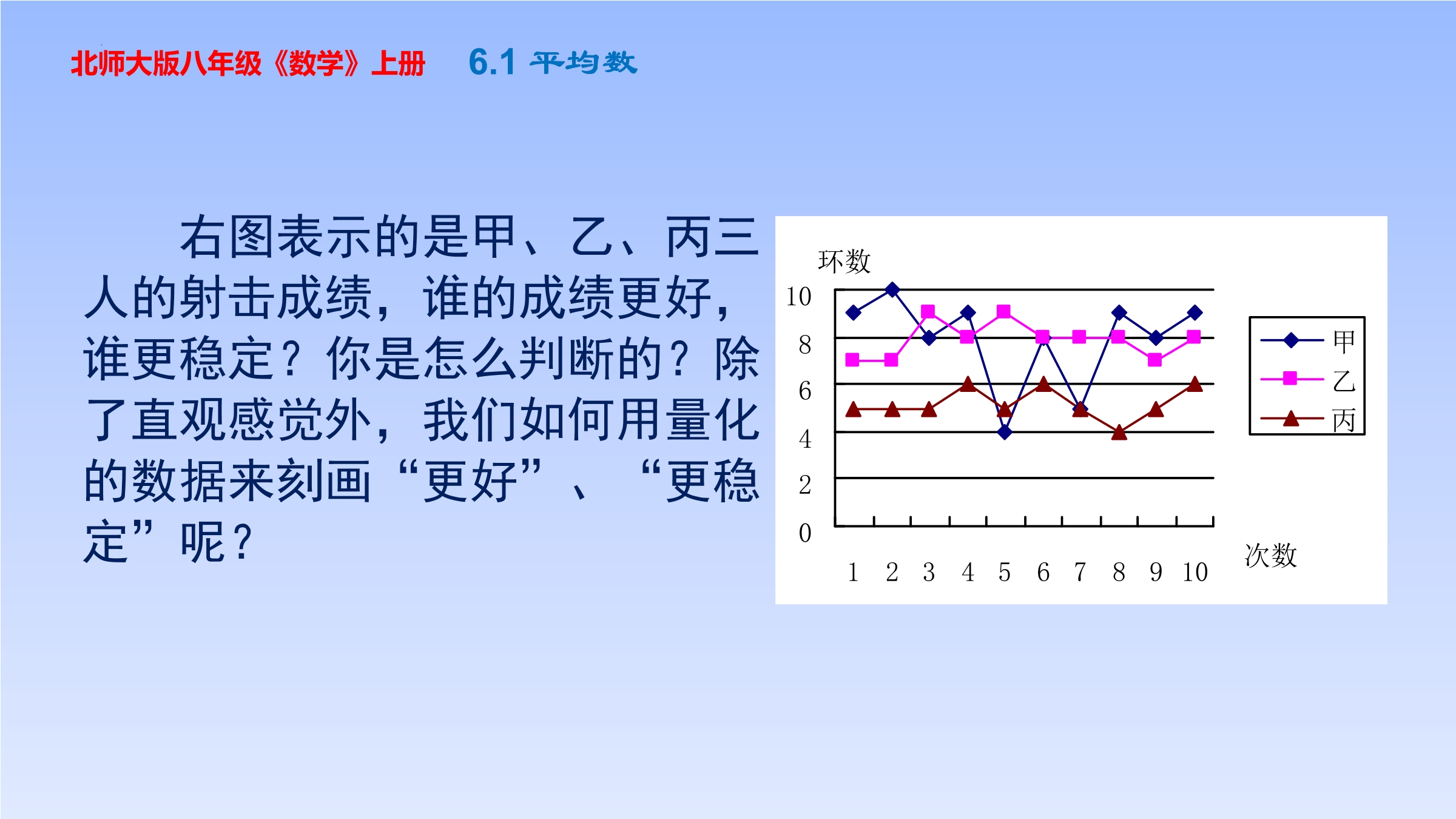 北师大版八年级《数学》上册　6.1 平均数

右图表示的是甲、乙、丙三人的射击成绩，谁的成绩更好，谁更稳定？你是怎么判断的？除了直观感觉外，我们如何用量化的数据来刻画“更好”、“更稳定”呢？

环数
10
8
6
4
2
0
1 2 3 4 5 6 7 8 9 10
次数
甲
乙
丙